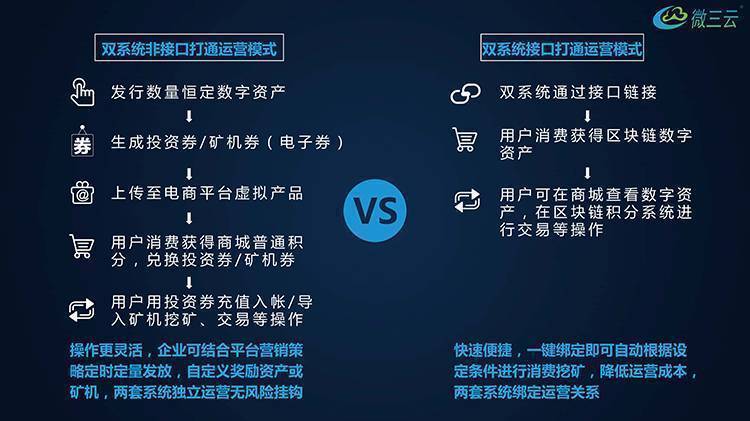 微三云

双系统非接口打通运营模式

发行数量恒定数字资产

券

生成投资券/矿机券（电子券）

上传至电商平台虚拟产品

用户消费获得商城普通积分，兑换投资券/矿机券

用户用投资券充值入帐/导入矿机挖矿、交易等操作

操作更灵活，企业可结合平台营销策略定时定量发放，自定义奖励资产或矿机，两套系统独立运营无风险挂钩

VS

双系统接口打通运营模式

双系统通过接口链接

用户消费获得区块链数字资产

用户可在商城查看数字资产，在区块链积分系统进行交易等操作

快速便捷，一键绑定即可自动根据设定条件进行消费挖矿，降低运营成本，两套系统绑定运营关系